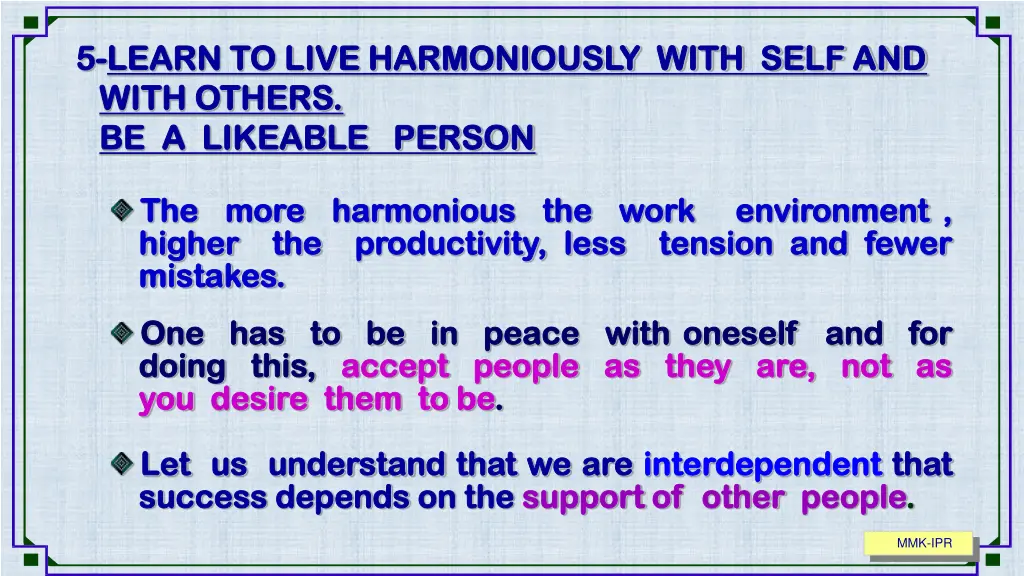 5-LEARN TO LIVE HARMONIOUSLY WITH SELF AND WITH OTHERS.
BE A LIKEABLE PERSON

The more harmonious the work environment , higher the productivity, less tension and fewer mistakes.

One has to be in peace with oneself and for doing this, accept people as they are, not as you desire them to be.

Let us understand that we are interdependent that success depends on the support of other people.

MMK-IPR